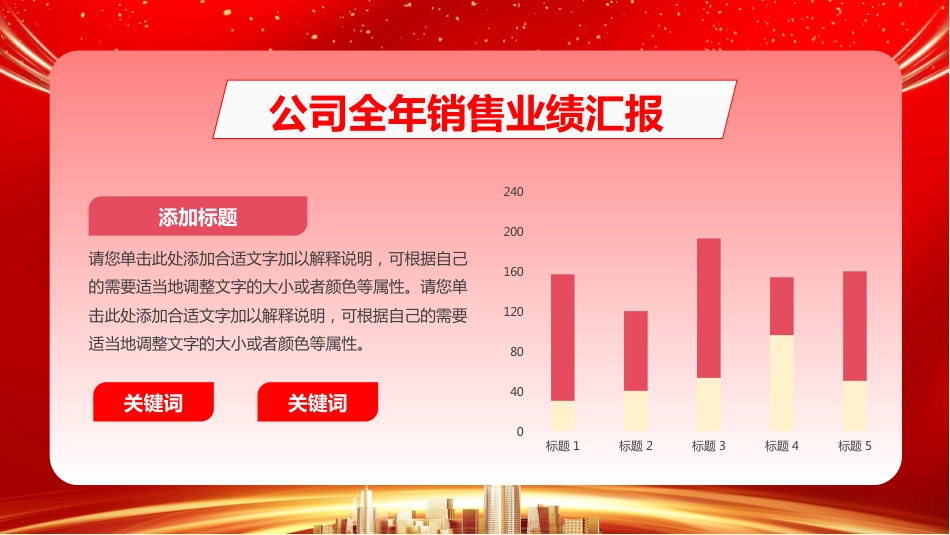 公司全年销售业绩汇报

添加标题

请您单击此处添加合适文字加以解释说明，可根据自己的需要适当地调整文字的大小或者颜色等属性。请您单击此处添加合适文字加以解释说明，可根据自己的需要适当地调整文字的大小或者颜色等属性。

关键词

关键词

240
200
160
120
80
40
0
标题 1
标题 2
标题 3
标题 4
标题 5